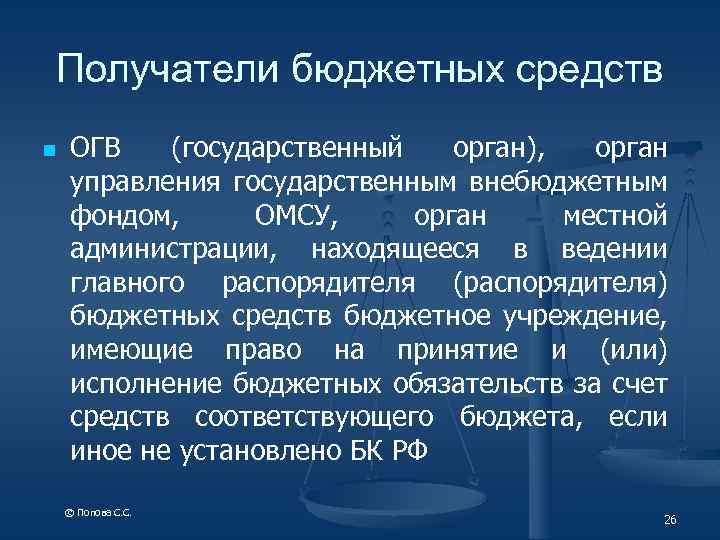 Получатели бюджетных средств

ОГВ (государственный орган), орган управления государственным внебюджетным фондом, ОМСУ, орган местной администрации, находящееся в ведении главного распорядителя (распорядителя) бюджетных средств бюджетное учреждение, имеющие право на принятие и (или) исполнение бюджетных обязательств за счет средств соответствующего бюджета, если иное не установлено БК РФ

© Попова С.С.

26